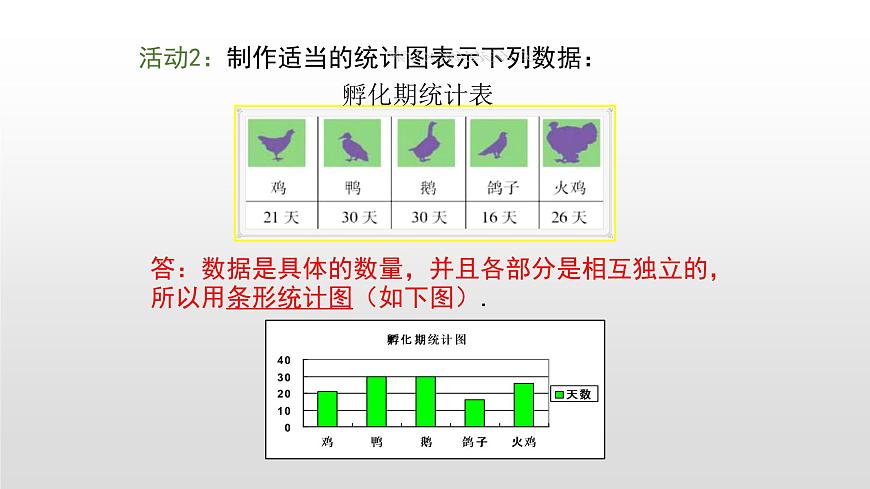 活动2：制作适当的统计图表示下列数据：

孵化期统计表

| 鸡 | 鸭 | 鹅 | 鸽子 | 火鸡 |
|---|---|---|---|---|
| 21 天 | 30 天 | 30 天 | 16 天 | 26 天 |

答：数据是具体的数量，并且各部分是相互独立的，所以用条形统计图（如下图）.

孵化期统计图

40
30
20
10
0

鸡 鸭 鹅 鸽子 火鸡

天数